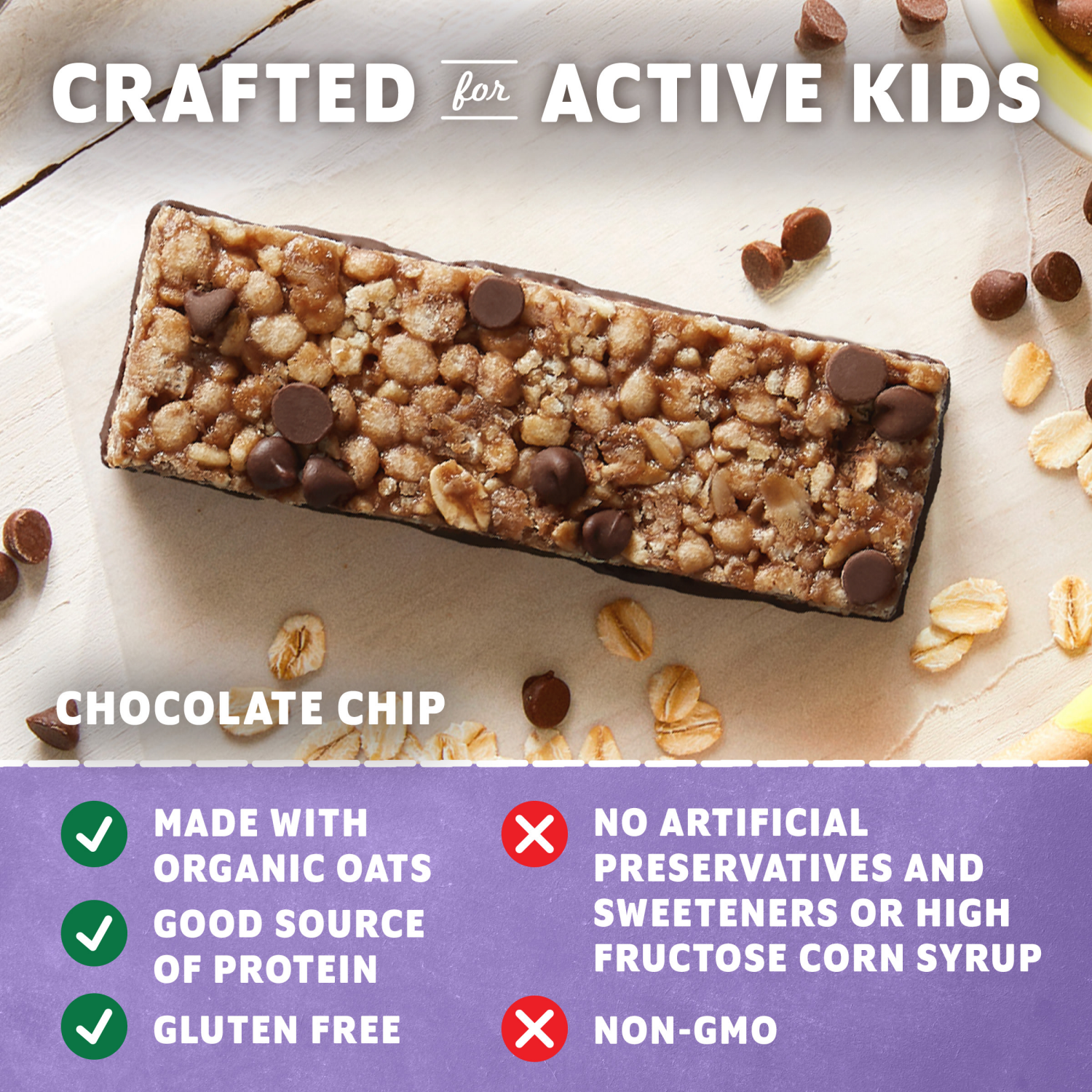 CRAFTED for ACTIVE KIDS

CHOCOLATE CHIP

MADE WITH ORGANIC OATS

GOOD SOURCE OF PROTEIN

GLUTEN FREE

NO ARTIFICIAL PRESERVATIVES AND SWEETENERS OR HIGH FRUCTOSE CORN SYRUP

NON-GMO